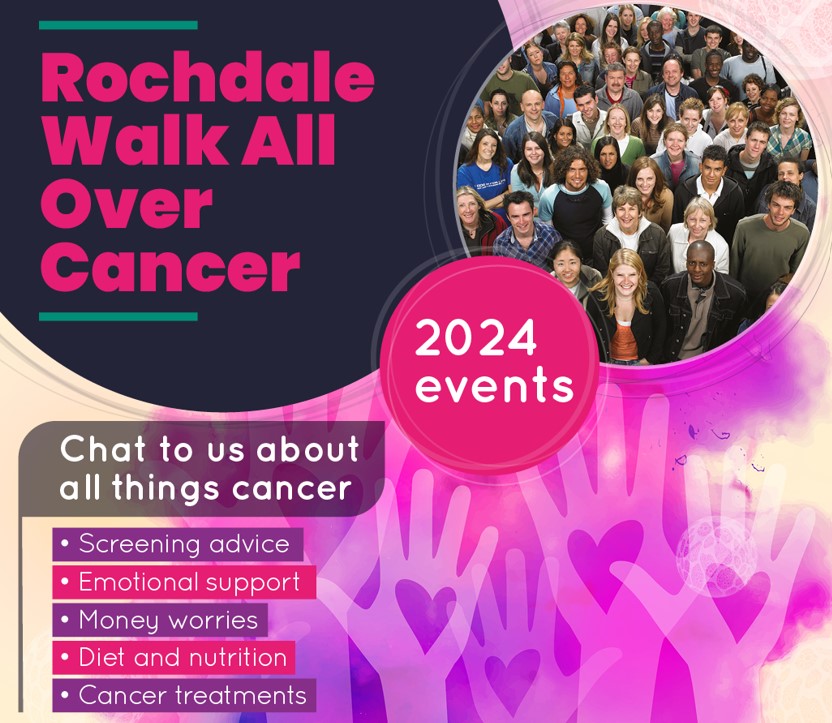 Rochdale Walk All Over Cancer

2024 events

Chat to us about all things cancer

• Screening advice
• Emotional support
• Money worries
• Diet and nutrition
• Cancer treatments